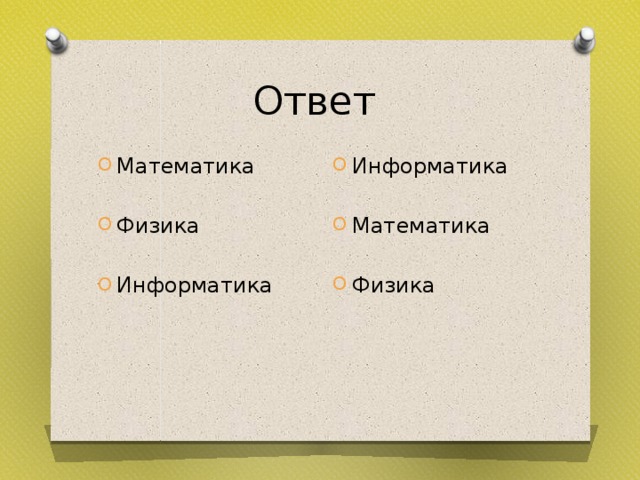 Ответ

Математика

Физика

Информатика

Информатика

Математика

Физика